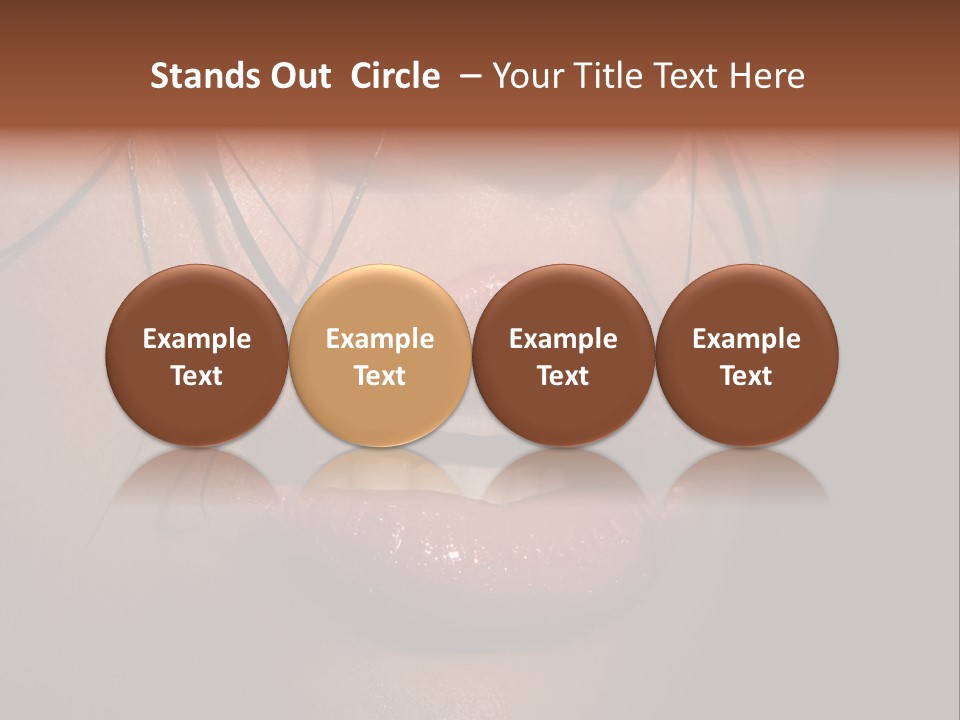 Stands Out Circle – Your Title Text Here

Example Text

Example Text

Example Text

Example Text